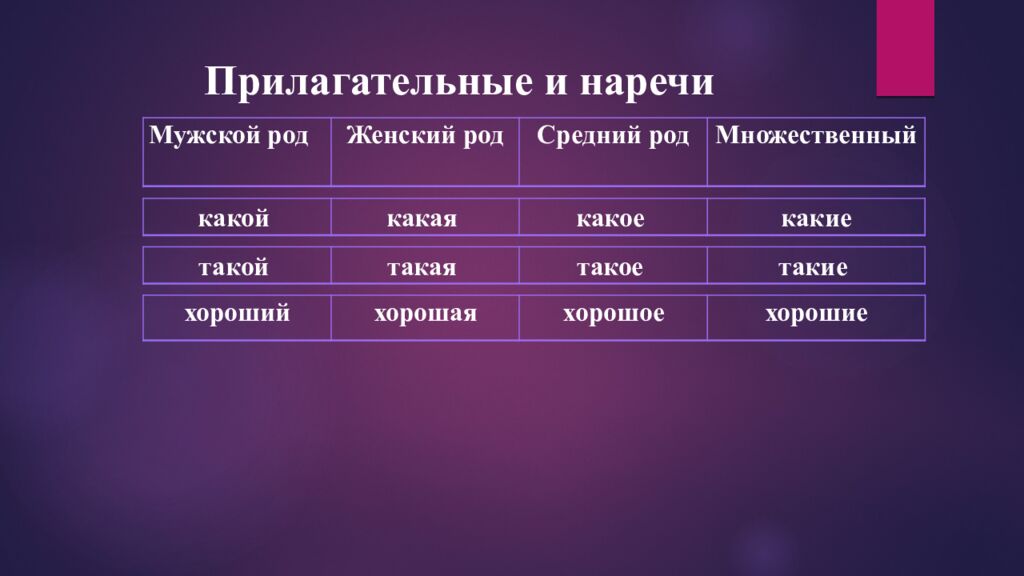 Прилагательные и наречи

| Мужской род | Женский род | Средний род | Множественный |
|---|---|---|---|
| какой | какая | какое | какие |
| такой | такая | такое | такие |
| хороший | хорошая | хорошое | хорошие |